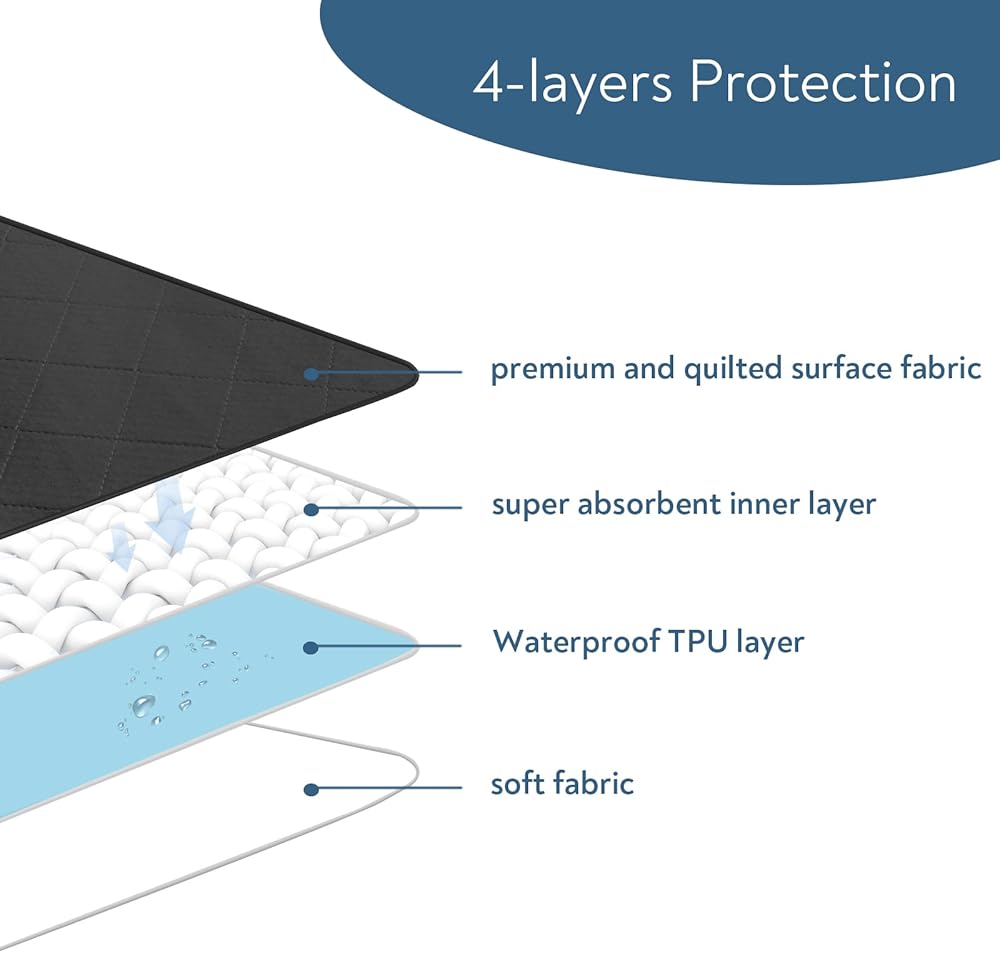 4-layers Protection

premium and quilted surface fabric

super absorbent inner layer

Waterproof TPU layer

soft fabric